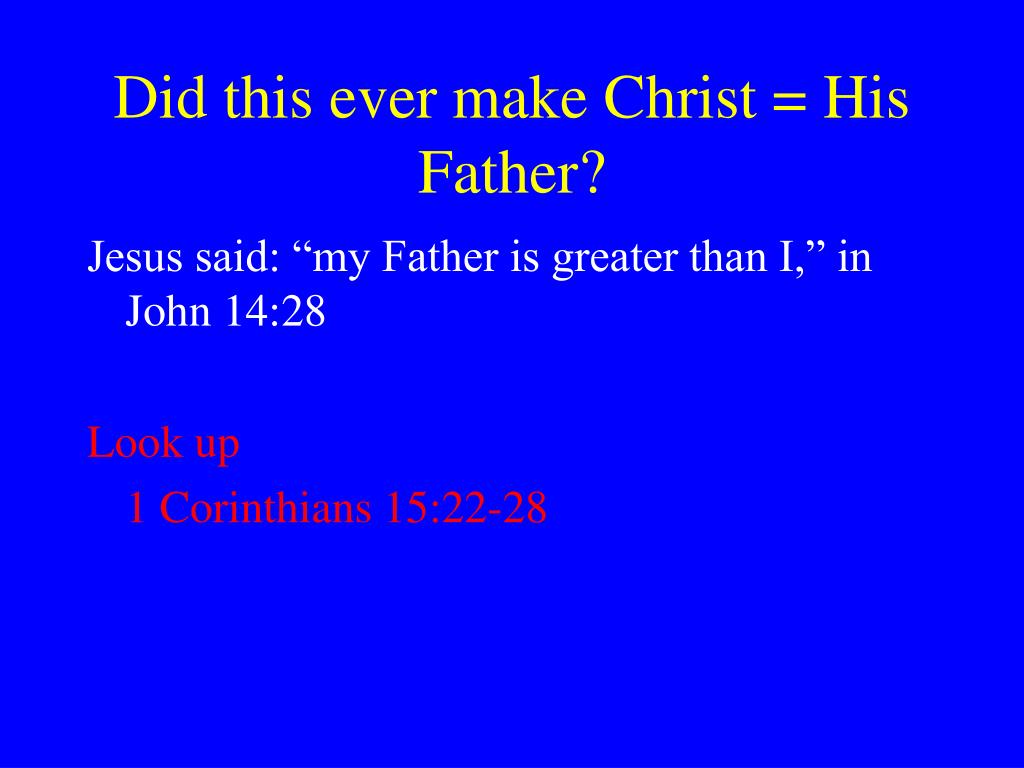 Did this ever make Christ = His Father?

Jesus said: “my Father is greater than I,” in John 14:28

Look up

1 Corinthians 15:22-28